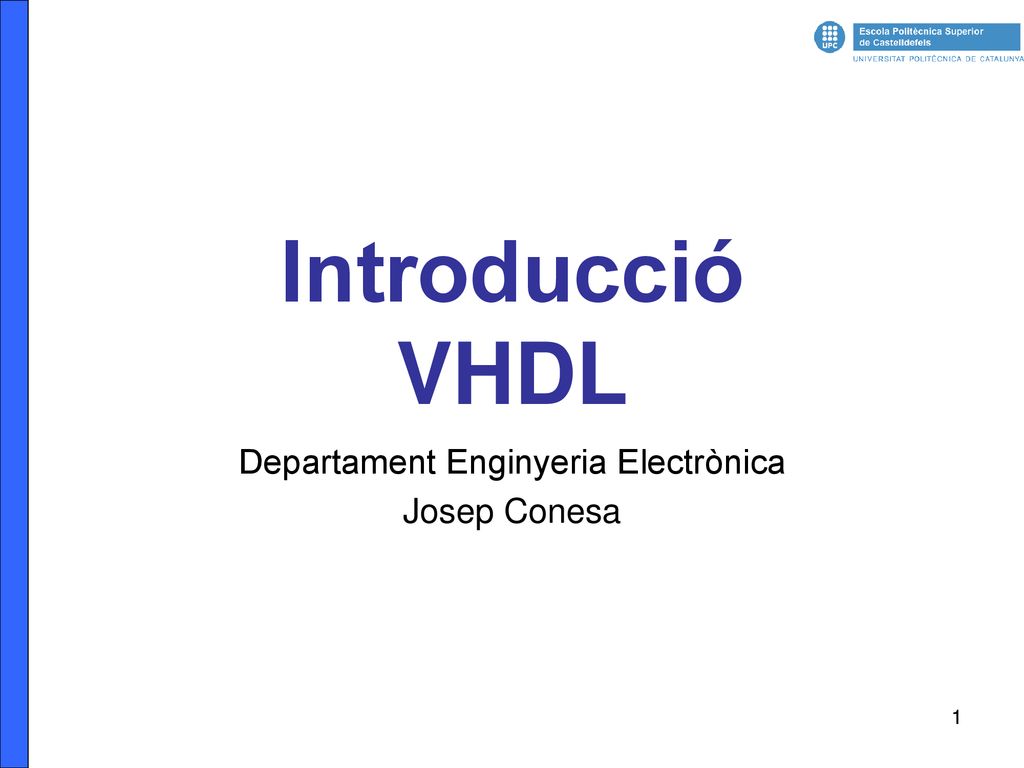 UPC
Escola Politècnica Superior de Castelldefels
UNIVERSITAT POLITÈCNICA DE CATALUNYA

Introducció VHDL

Departament Enginyeria Electrònica
Josep Conesa

1